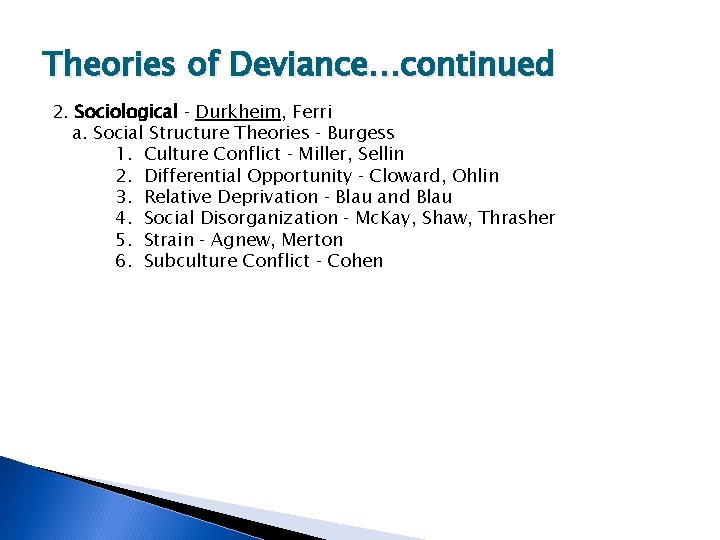 Theories of Deviance…continued

2. Sociological - Durkheim, Ferri
a. Social Structure Theories - Burgess
1. Culture Conflict - Miller, Sellin
2. Differential Opportunity - Cloward, Ohlin
3. Relative Deprivation - Blau and Blau
4. Social Disorganization - McKay, Shaw, Thrasher
5. Strain - Agnew, Merton
6. Subculture Conflict - Cohen